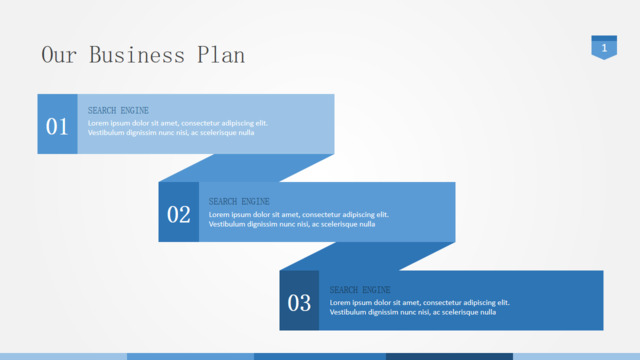 Our Business Plan

1

01

SEARCH ENGINE

Lorem ipsum dolor sit amet, consectetur adipiscing elit. Vestibulum dignissim nunc nisi, ac scelerisque nulla

02

SEARCH ENGINE

Lorem ipsum dolor sit amet, consectetur adipiscing elit. Vestibulum dignissim nunc nisi, ac scelerisque nulla

03

SEARCH ENGINE

Lorem ipsum dolor sit amet, consectetur adipiscing elit. Vestibulum dignissim nunc nisi, ac scelerisque nulla